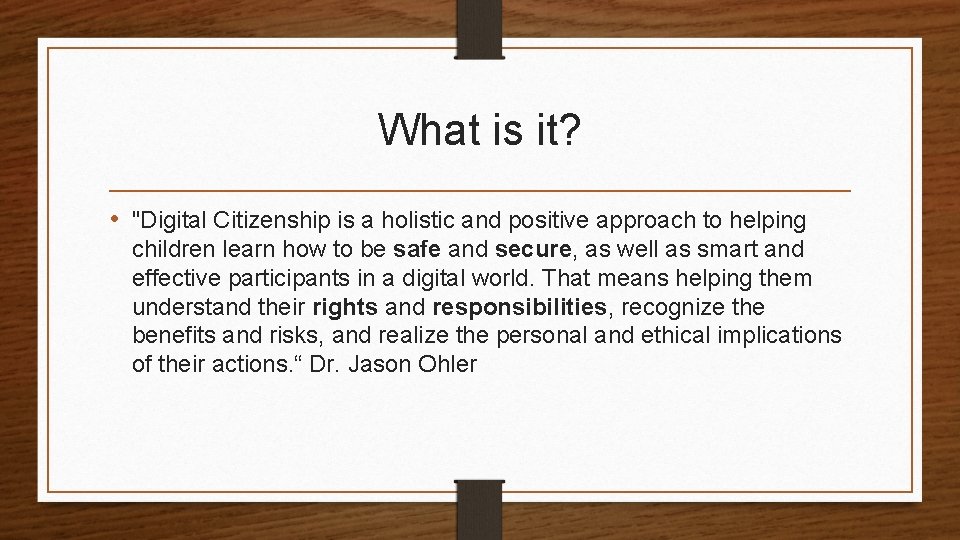 What is it?

• "Digital Citizenship is a holistic and positive approach to helping children learn how to be safe and secure, as well as smart and effective participants in a digital world. That means helping them understand their rights and responsibilities, recognize the benefits and risks, and realize the personal and ethical implications of their actions.“ Dr. Jason Ohler